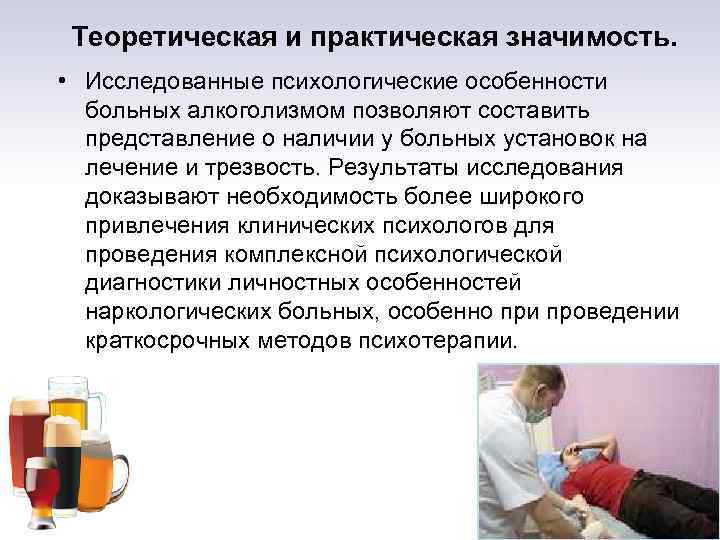 Теоретическая и практическая значимость.

• Исследованные психологические особенности больных алкоголизмом позволяют составить представление о наличии у больных установок на лечение и трезвость. Результаты исследования доказывают необходимость более широкого привлечения клинических психологов для проведения комплексной психологической диагностики личностных особенностей наркологических больных, особенно при проведении краткосрочных методов психотерапии.